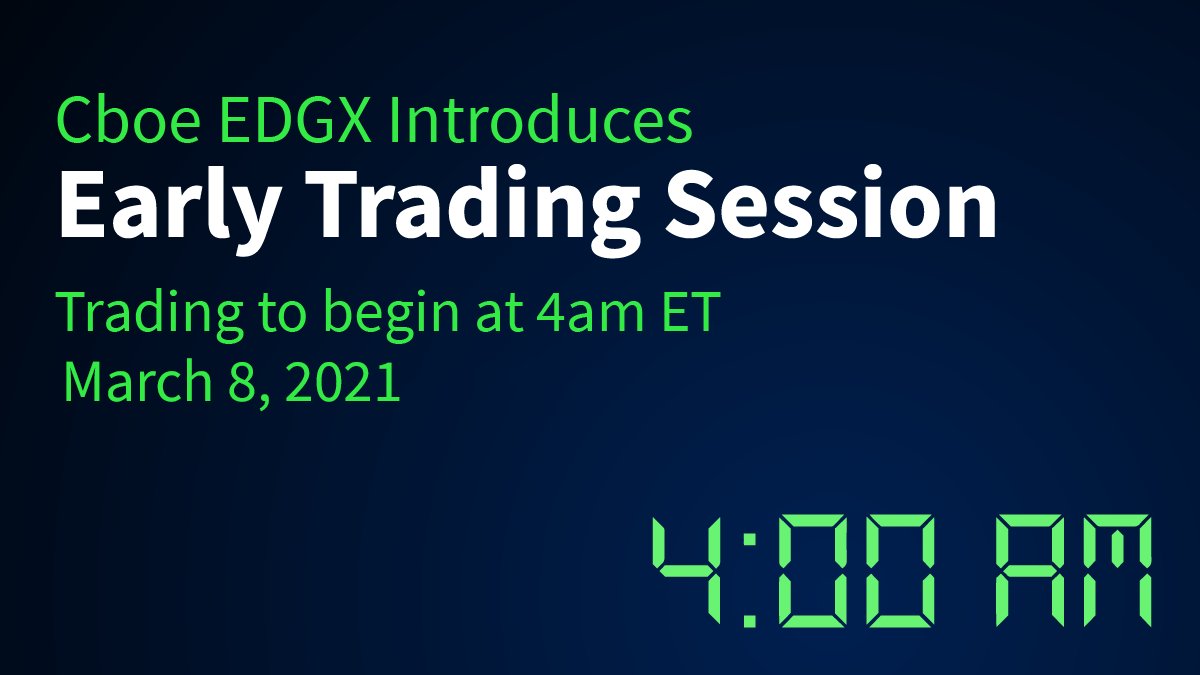 Cboe EDGX Introduces
Early Trading Session
Trading to begin at 4am ET
March 8, 2021

4:00 AM